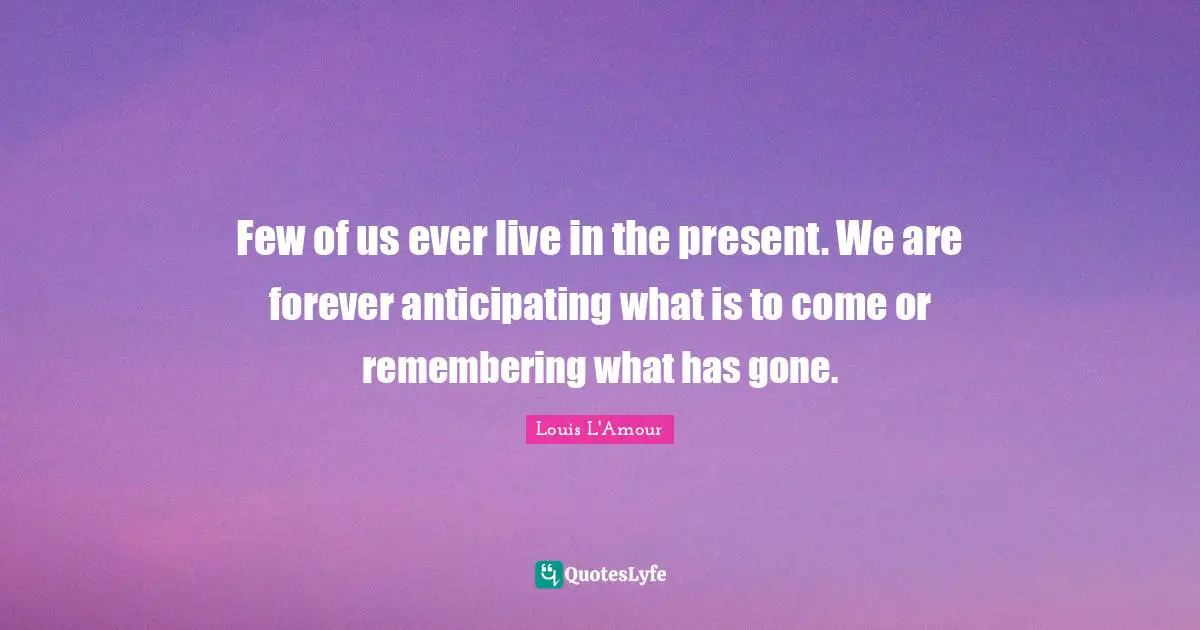 Few of us ever live in the present. We are forever anticipating what is to come or remembering what has gone.

Louis L'Amour

QuotesLyfe